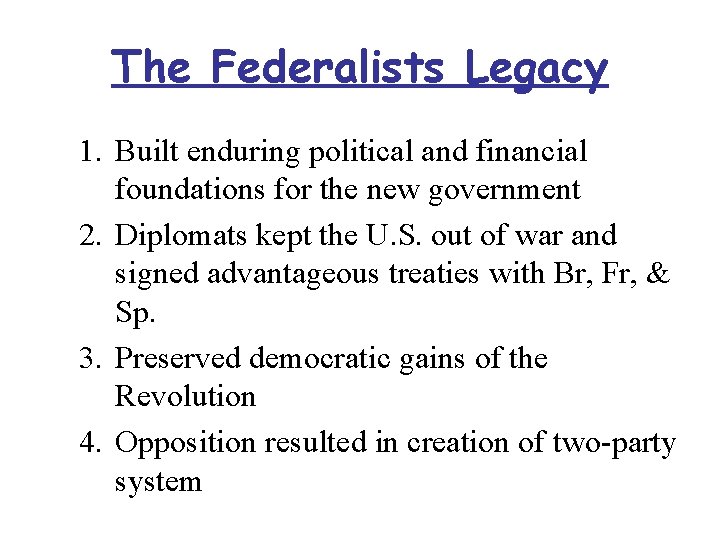 The Federalists Legacy

1. Built enduring political and financial foundations for the new government
2. Diplomats kept the U.S. out of war and signed advantageous treaties with Br, Fr, & Sp.
3. Preserved democratic gains of the Revolution
4. Opposition resulted in creation of two-party system